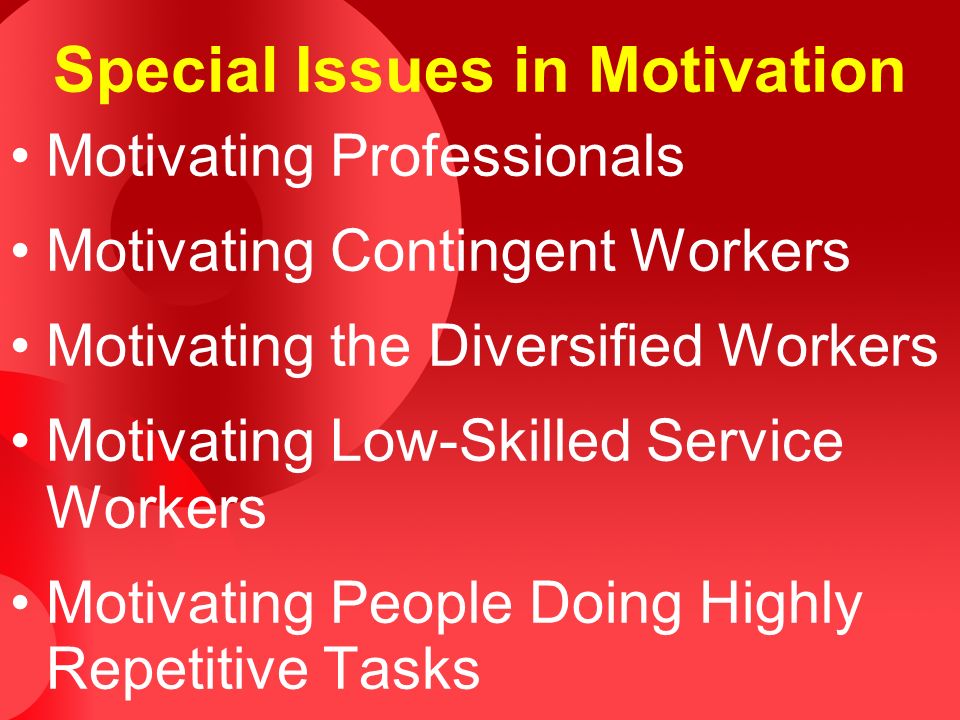 Special Issues in Motivation

• Motivating Professionals

• Motivating Contingent Workers

• Motivating the Diversified Workers

• Motivating Low-Skilled Service Workers

• Motivating People Doing Highly Repetitive Tasks